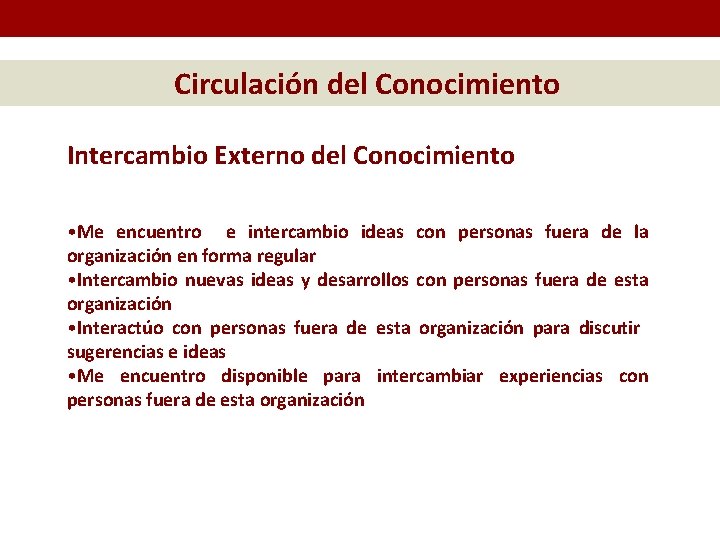 Circulación del Conocimiento

Intercambio Externo del Conocimiento

•Me encuentro e intercambio ideas con personas fuera de la organización en forma regular
•Intercambio nuevas ideas y desarrollos con personas fuera de esta organización
•Interactúo con personas fuera de esta organización para discutir sugerencias e ideas
•Me encuentro disponible para intercambiar experiencias con personas fuera de esta organización